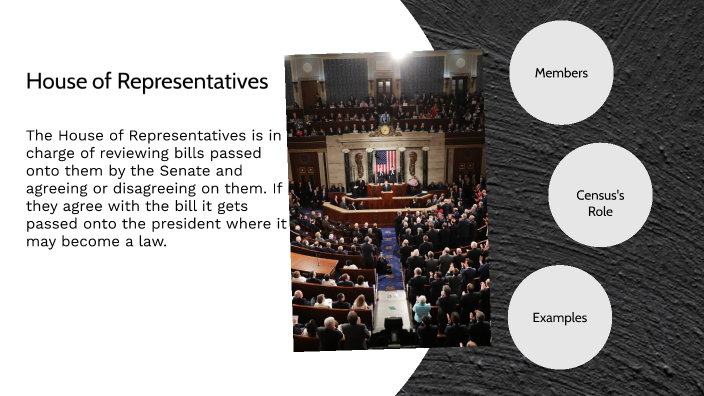 House of Representatives

The House of Representatives is in charge of reviewing bills passed onto them by the Senate and agreeing or disagreeing on them. If they agree with the bill it gets passed onto the president where it may become a law.

Members

Census's Role

Examples